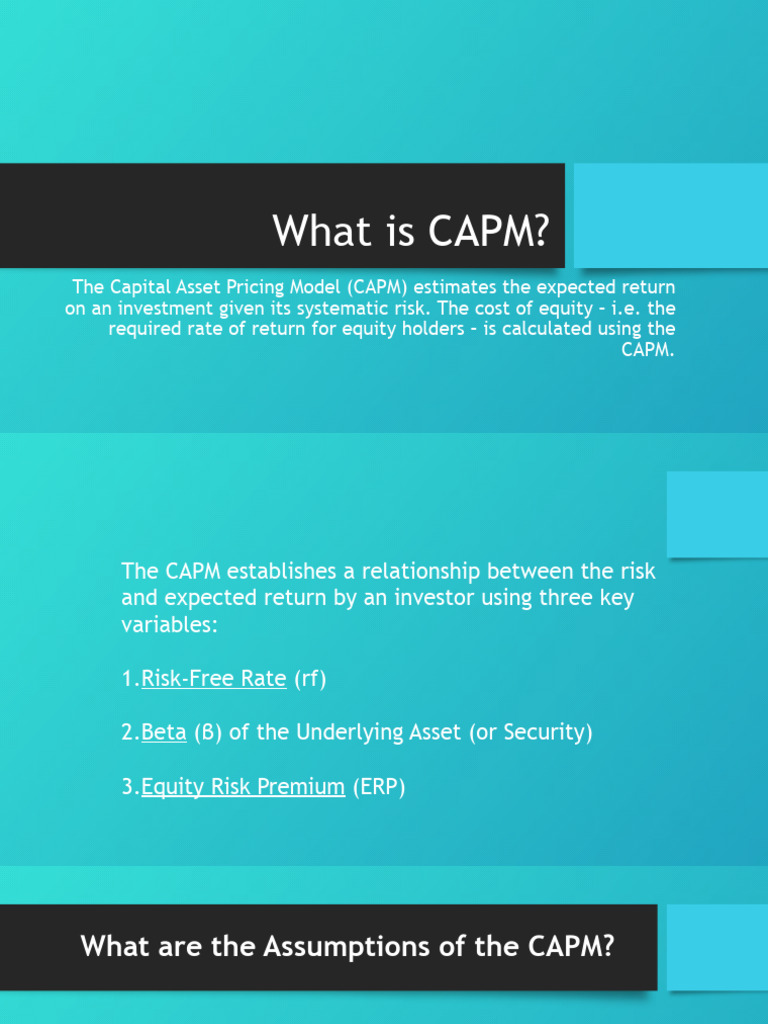 What is CAPM?

The Capital Asset Pricing Model (CAPM) estimates the expected return on an investment given its systematic risk. The cost of equity – i.e. the required rate of return for equity holders – is calculated using the CAPM.

The CAPM establishes a relationship between the risk and expected return by an investor using three key variables:

1.Risk-Free Rate (rf)

2.Beta (β) of the Underlying Asset (or Security)

3.Equity Risk Premium (ERP)

What are the Assumptions of the CAPM?